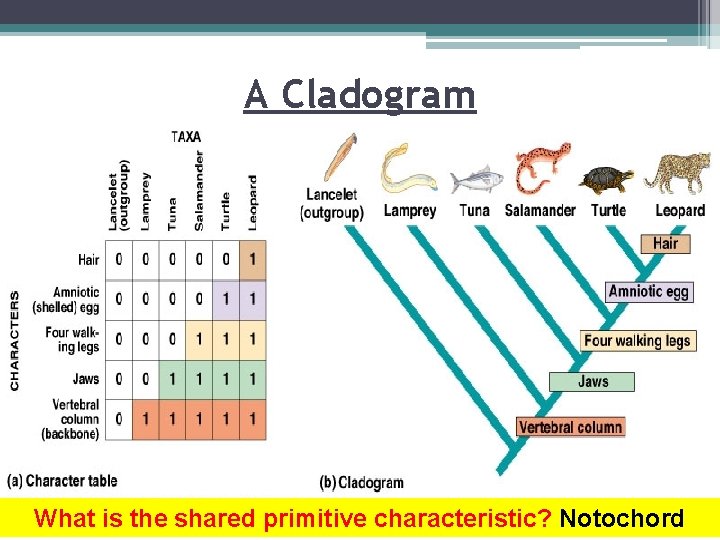 A Cladogram

TAXA

CHARACTERS

| | Lancelet (outgroup) | Lamprey | Tuna | Salamander | Turtle | Leopard |
|---|---|---|---|---|---|---|
| Hair | 0 | 0 | 0 | 0 | 0 | 1 |
| Amniotic (shelled) egg | 0 | 0 | 0 | 0 | 1 | 1 |
| Four walking legs | 0 | 0 | 0 | 1 | 1 | 1 |
| Jaws | 0 | 0 | 1 | 1 | 1 | 1 |
| Vertebral column (backbone) | 0 | 1 | 1 | 1 | 1 | 1 |

(a) Character table

Lancelet (outgroup) Lamprey Tuna Salamander Turtle Leopard

Hair

Amniotic egg

Four walking legs

Jaws

Vertebral column

(b) Cladogram

What is the shared primitive characteristic? Notochord